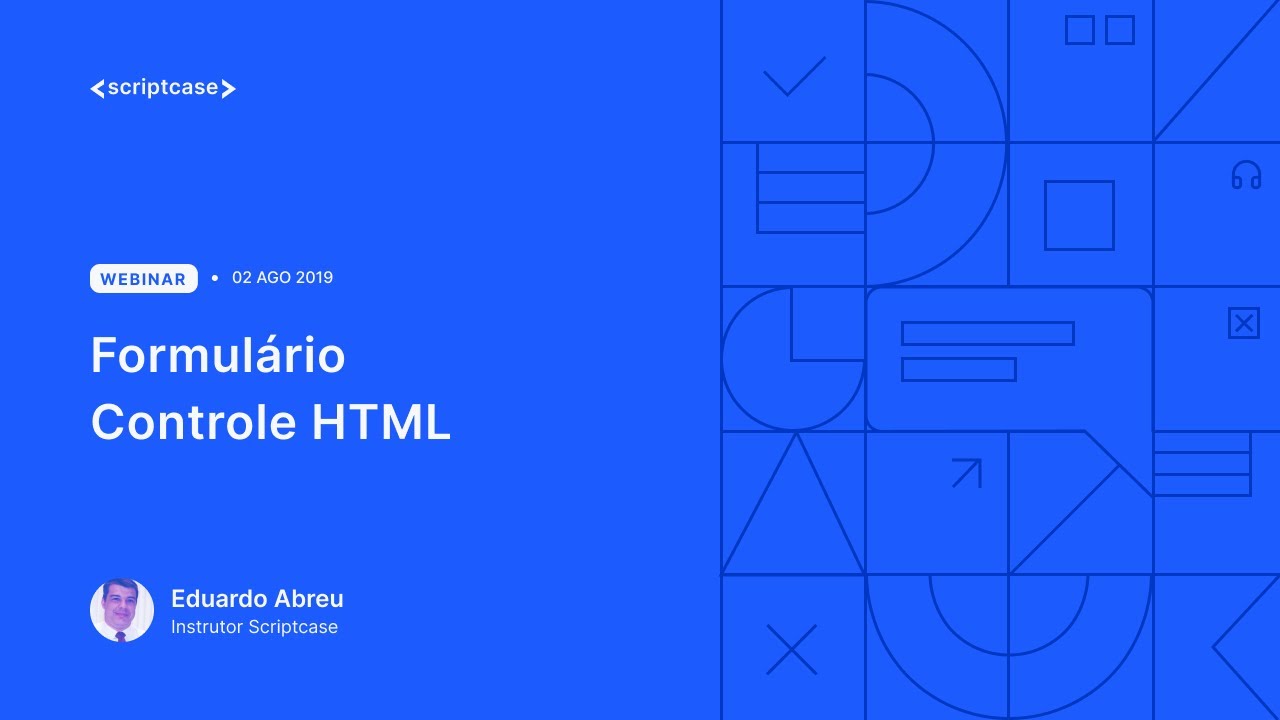 <scriptcase>

WEBINAR • 02 AGO 2019

Formulário
Controle HTML

Eduardo Abreu
Instrutor Scriptcase